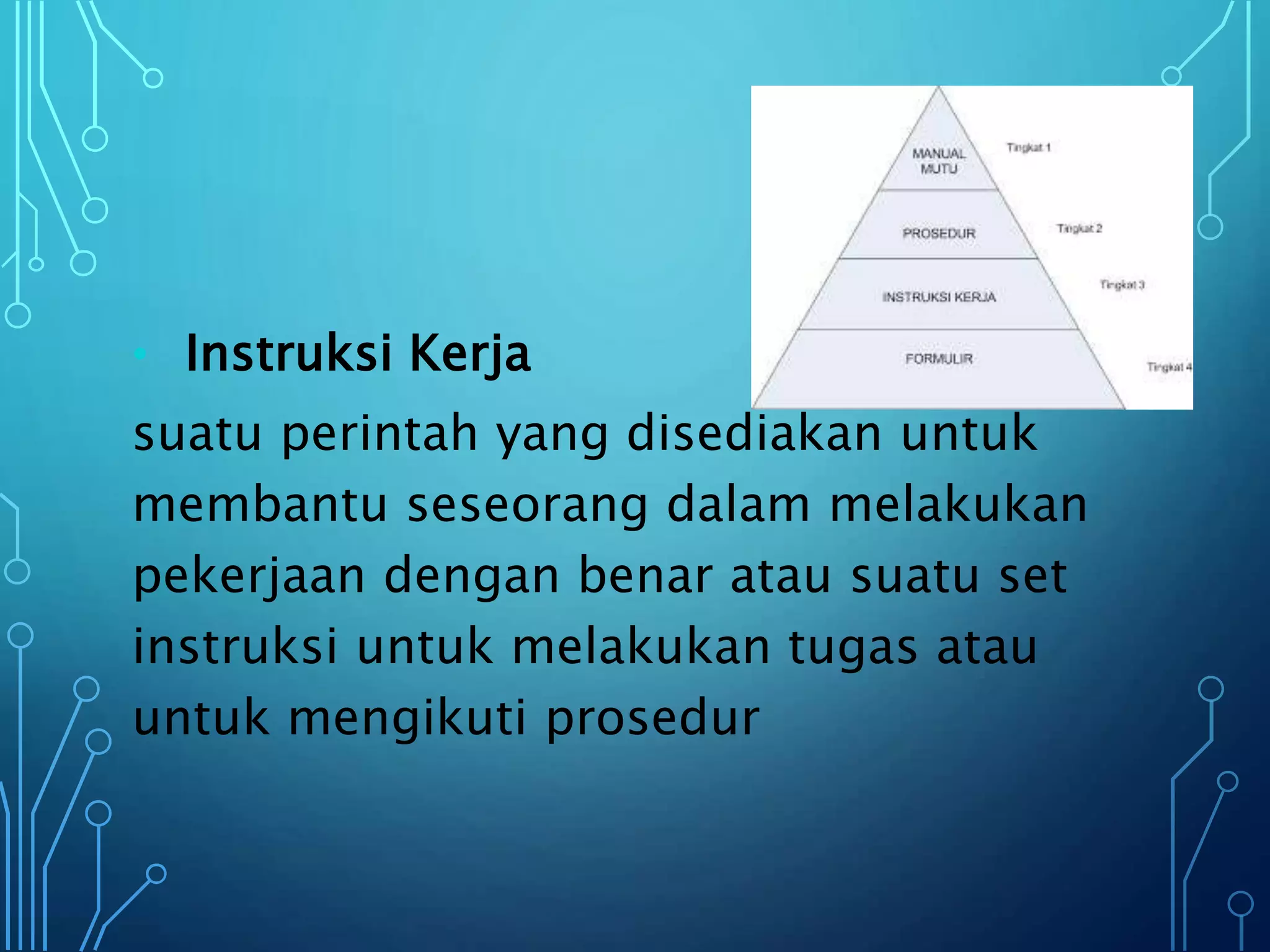 MANUAL MUTU
Tingkat 1
PROSEDUR
Tingkat 2
INSTRUKSI KERJA
Tingkat 3
FORMULIR
Tingkat 4

• Instruksi Kerja

suatu perintah yang disediakan untuk membantu seseorang dalam melakukan pekerjaan dengan benar atau suatu set instruksi untuk melakukan tugas atau untuk mengikuti prosedur